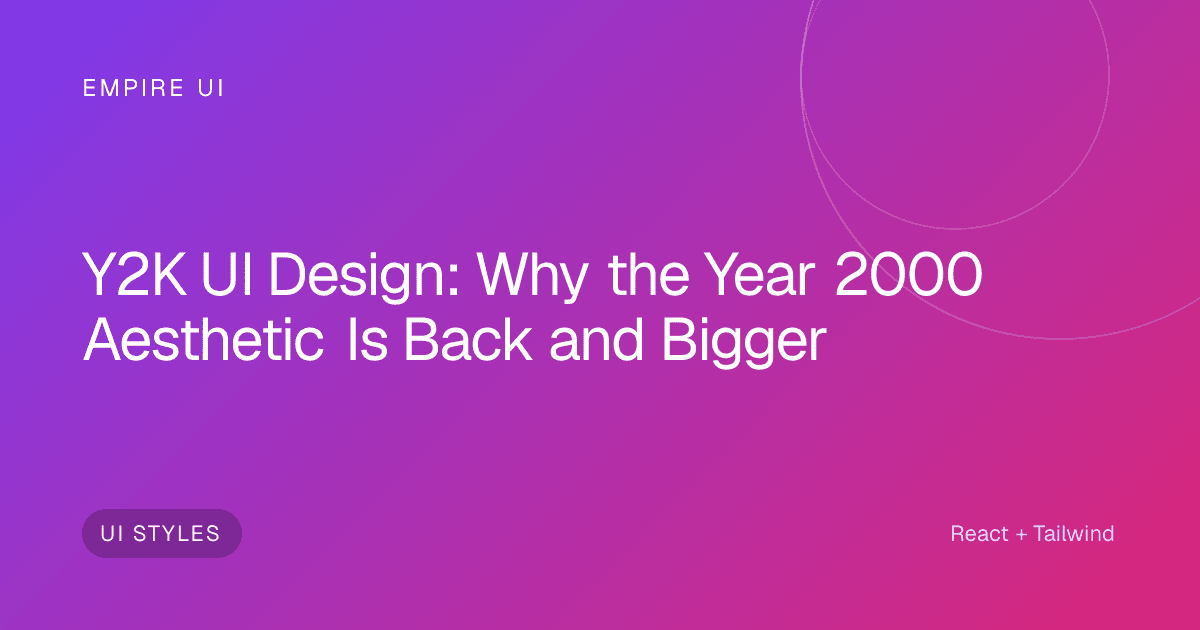 EMPIRE UI

Y2K UI Design: Why the Year 2000 Aesthetic Is Back and Bigger

UI STYLES

React + Tailwind